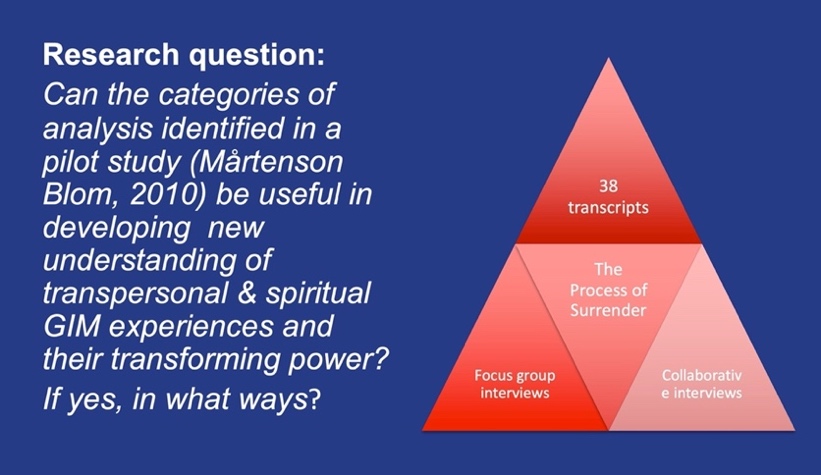 Research question:

Can the categories of analysis identified in a pilot study (Mårtenson Blom, 2010) be useful in developing  new understanding of transpersonal & spiritual GIM experiences and their transforming power?

If yes, in what ways?

38 transcripts

The Process of Surrender

Focus group interviews

Collaborativ e interviews